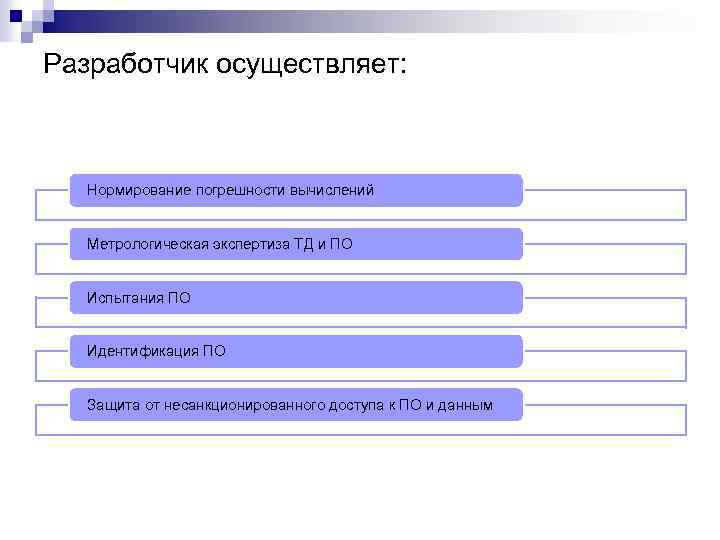 Разработчик осуществляет:

Нормирование погрешности вычислений

Метрологическая экспертиза ТД и ПО

Испытания ПО

Идентификация ПО

Защита от несанкционированного доступа к ПО и данным